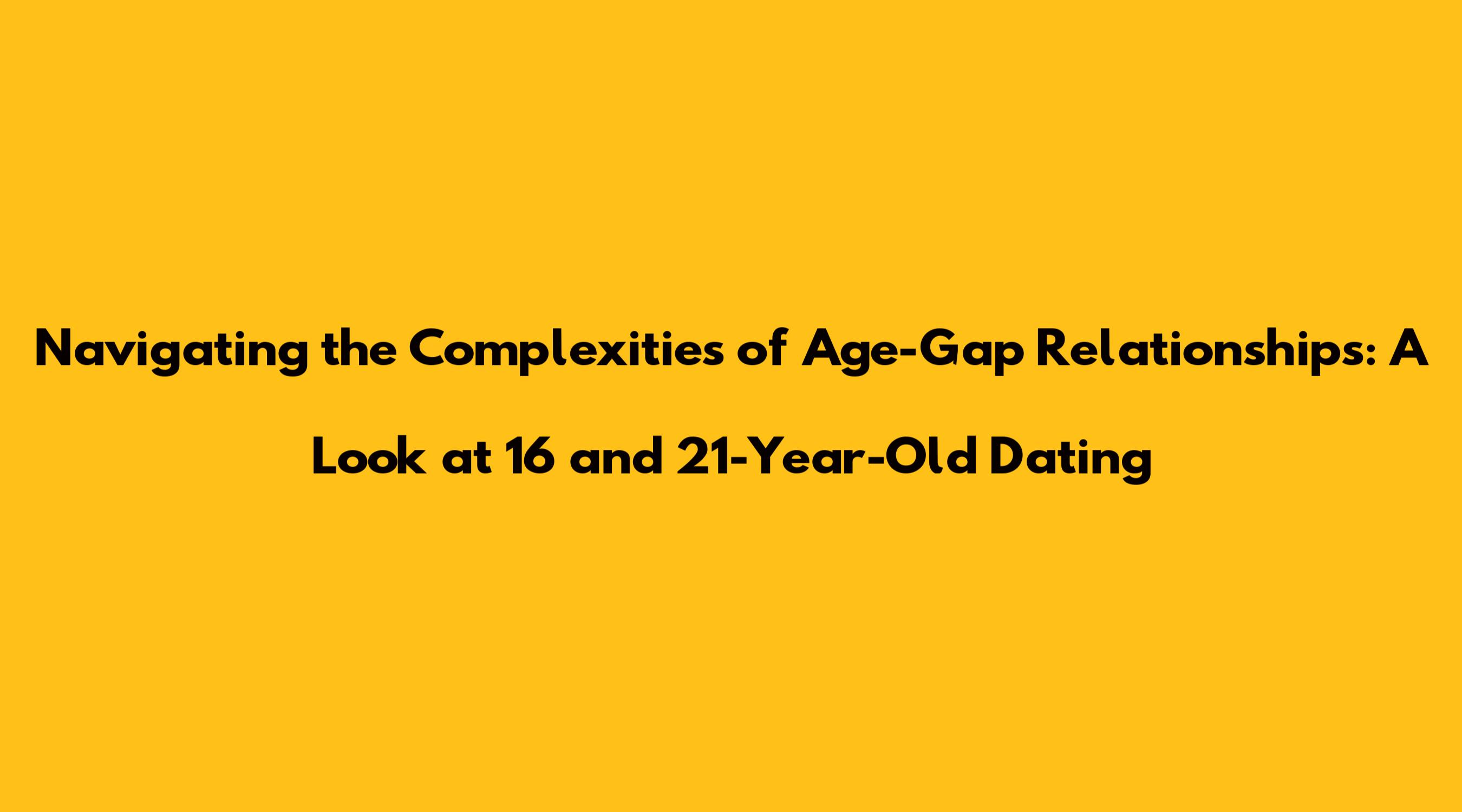 Navigating the Complexities of Age-Gap Relationships: A Look at 16 and 21-Year-Old Dating